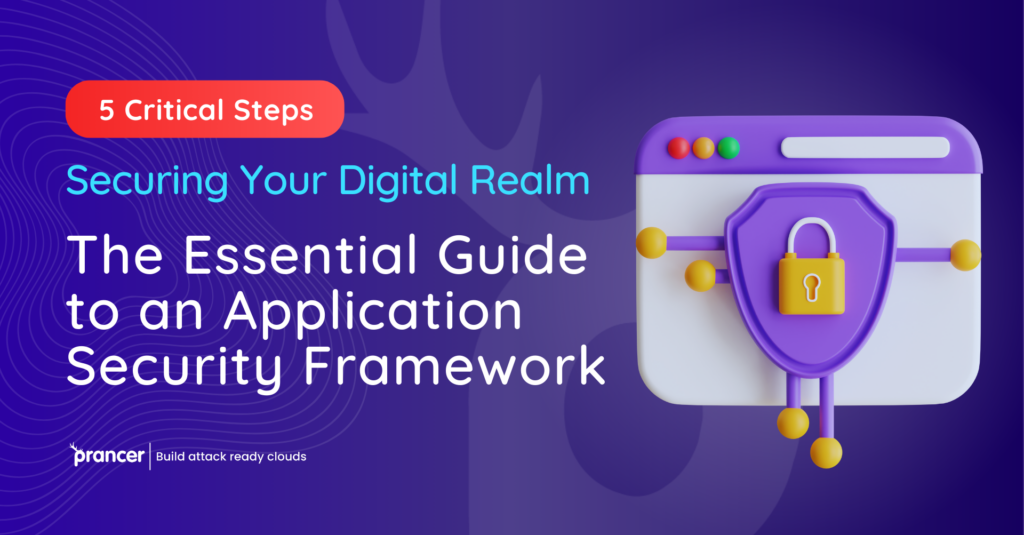 5 Critical Steps

Securing Your Digital Realm

The Essential Guide to an Application Security Framework

prancer | Build attack ready clouds